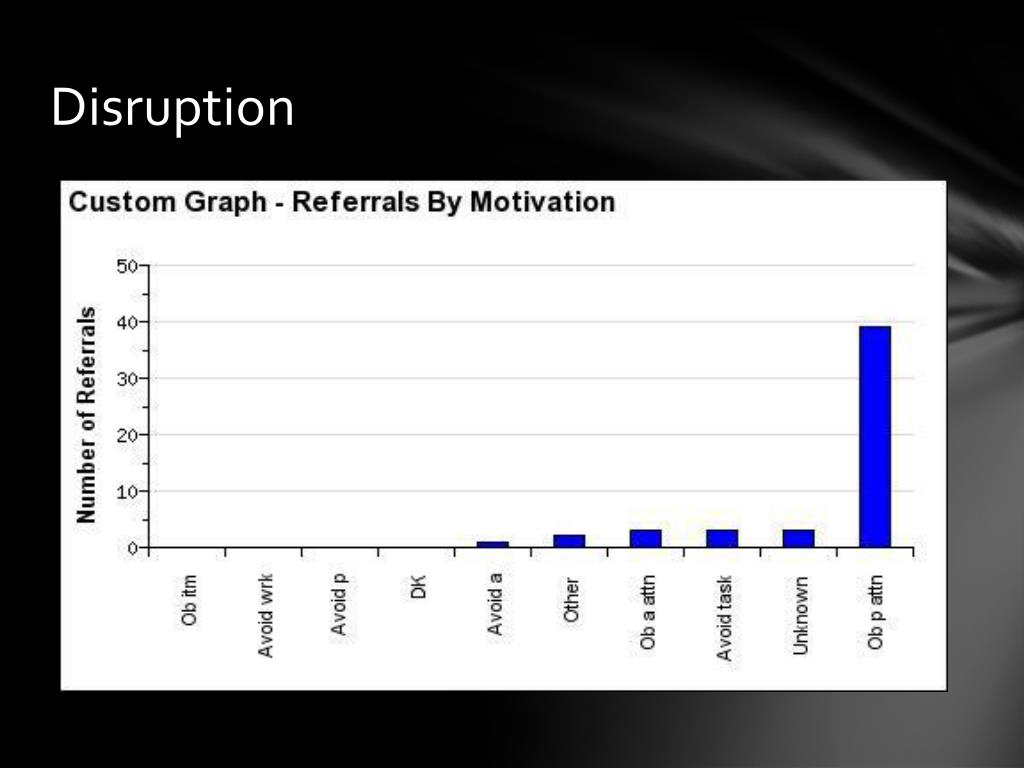 Disruption

Custom Graph - Referrals By Motivation

Number of Referrals

50
40
30
20
10
0

Ob itm
Avoid wrk
Avoid p
DK
Avoid a
Other
Ob a attn
Avoid task
Unknown
Ob p attn